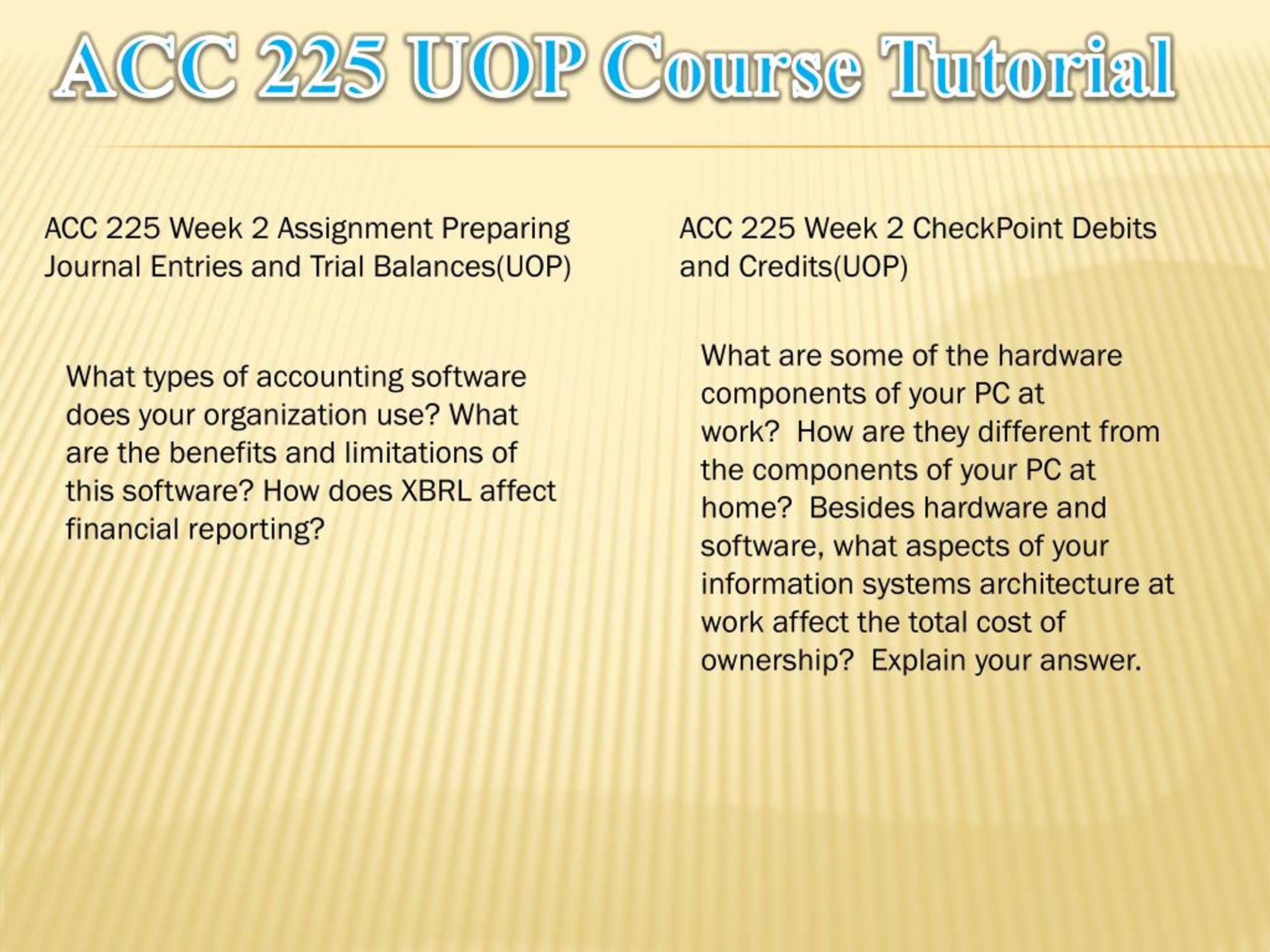 ACC 225 UOP Course Tutorial

ACC 225 Week 2 Assignment Preparing Journal Entries and Trial Balances(UOP)

What types of accounting software does your organization use? What are the benefits and limitations of this software? How does XBRL affect financial reporting?

ACC 225 Week 2 CheckPoint Debits and Credits(UOP)

What are some of the hardware components of your PC at work?  How are they different from the components of your PC at home?  Besides hardware and software, what aspects of your information systems architecture at work affect the total cost of ownership?  Explain your answer.